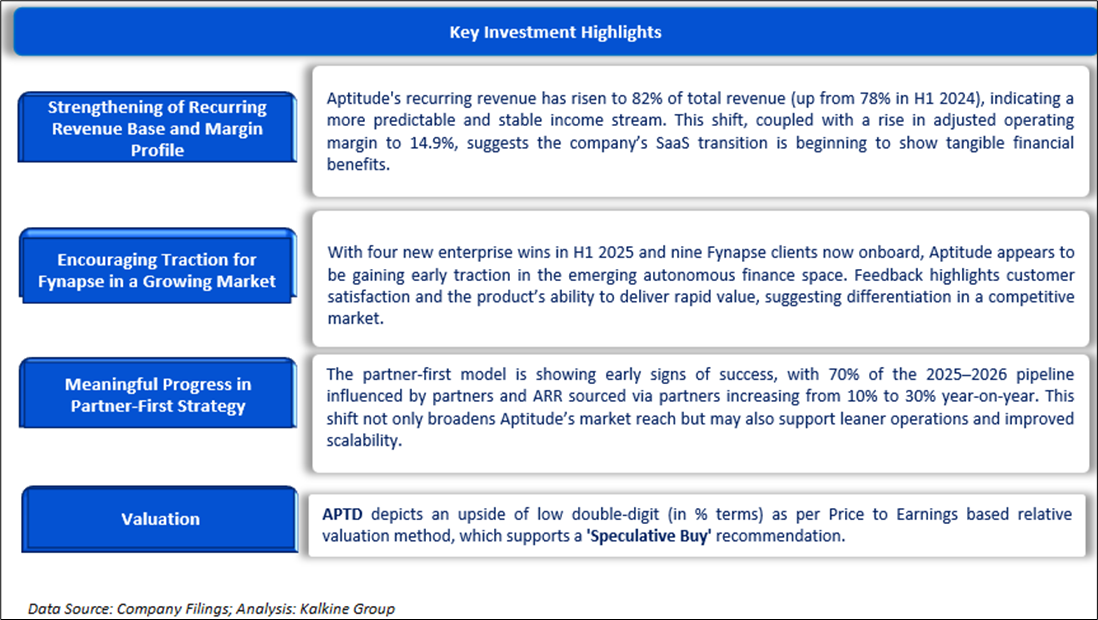 Key Investment Highlights

Strengthening of Recurring Revenue Base and Margin Profile

Aptitude's recurring revenue has risen to 82% of total revenue (up from 78% in H1 2024), indicating a more predictable and stable income stream. This shift, coupled with a rise in adjusted operating margin to 14.9%, suggests the company's SaaS transition is beginning to show tangible financial benefits.

Encouraging Traction for Fynapse in a Growing Market

With four new enterprise wins in H1 2025 and nine Fynapse clients now onboard, Aptitude appears to be gaining early traction in the emerging autonomous finance space. Feedback highlights customer satisfaction and the product's ability to deliver rapid value, suggesting differentiation in a competitive market.

Meaningful Progress in Partner-First Strategy

The partner-first model is showing early signs of success, with 70% of the 2025–2026 pipeline influenced by partners and ARR sourced via partners increasing from 10% to 30% year-on-year. This shift not only broadens Aptitude's market reach but may also support leaner operations and improved scalability.

Valuation

APTD depicts an upside of low double-digit (in % terms) as per Price to Earnings based relative valuation method, which supports a 'Speculative Buy' recommendation.

Data Source: Company Filings; Analysis: Kalkine Group